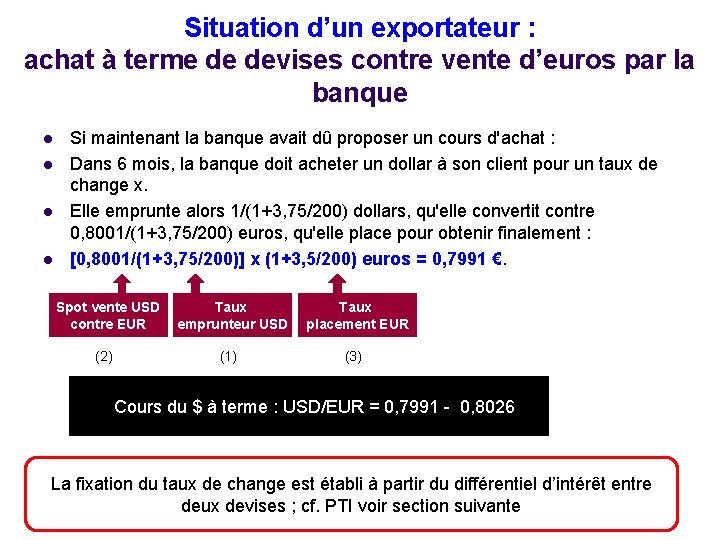 Situation d'un exportateur :
achat à terme de devises contre vente d'euros par la banque

- Si maintenant la banque avait dû proposer un cours d'achat :
- Dans 6 mois, la banque doit acheter un dollar à son client pour un taux de change x.
- Elle emprunte alors 1/(1+3,75/200) dollars, qu'elle convertit contre 0,8001/(1+3,75/200) euros, qu'elle place pour obtenir finalement :
- [0,8001/(1+3,75/200)] x (1+3,5/200) euros = 0,7991 €.

Spot vente USD contre EUR

Taux emprunteur USD

Taux placement EUR

(2)

(1)

(3)

Cours du $ à terme : USD/EUR = 0,7991 - 0,8026

La fixation du taux de change est établi à partir du différentiel d'intérêt entre deux devises ; cf. PTI voir section suivante